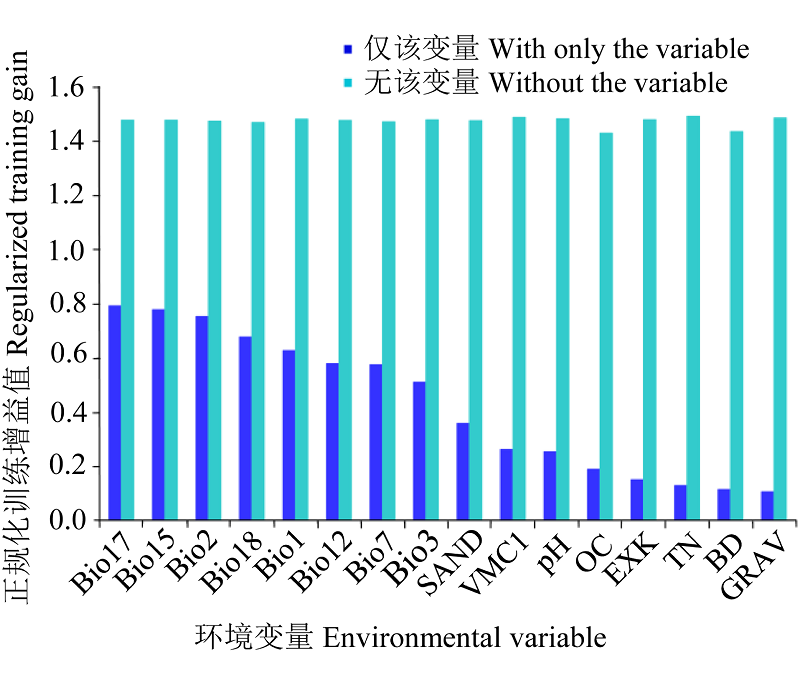 仅该变量 With only the variable
无该变量 Without the variable

正规化训练增益值 Regularized training gain

1.6
1.4
1.2
1.0
0.8
0.6
0.4
0.2
0.0

Bio17
Bio15
Bio2
Bio18
Bio1
Bio12
Bio7
Bio3
SAND
VMC1
pH
OC
EXK
TN
BD
GRAV

环境变量 Environmental variable